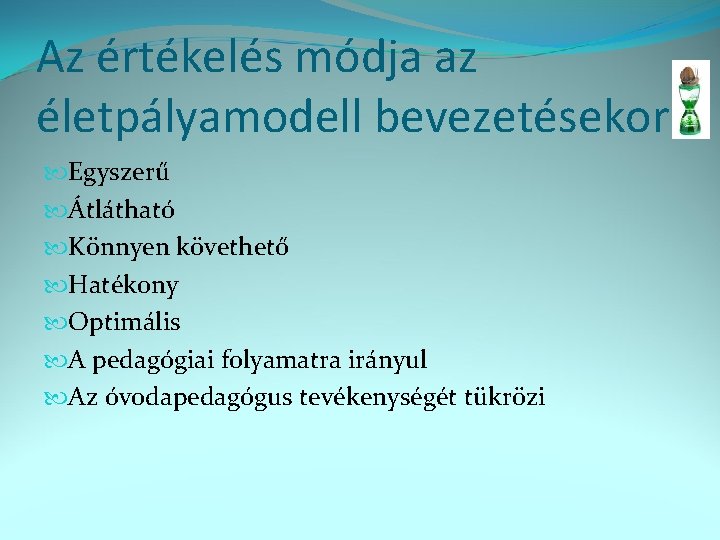 Az értékelés módja az életpályamodell bevezetésekor

Egyszerű
Átlátható
Könnyen követhető
Hatékony
Optimális
A pedagógiai folyamatra irányul
Az óvodapedagógus tevékenységét tükrözi